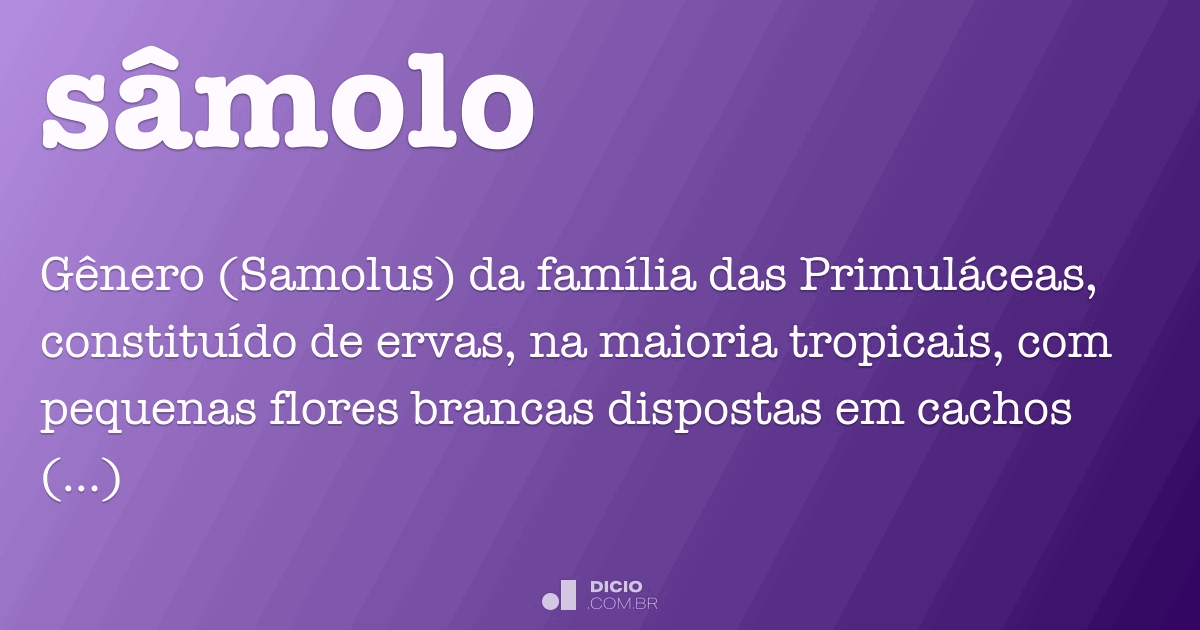 sâmolo

Gênero (Samolus) da família das Primuláceas, constituído de ervas, na maioria tropicais, com pequenas flores brancas dispostas em cachos (...)

DICIO
.COM.BR